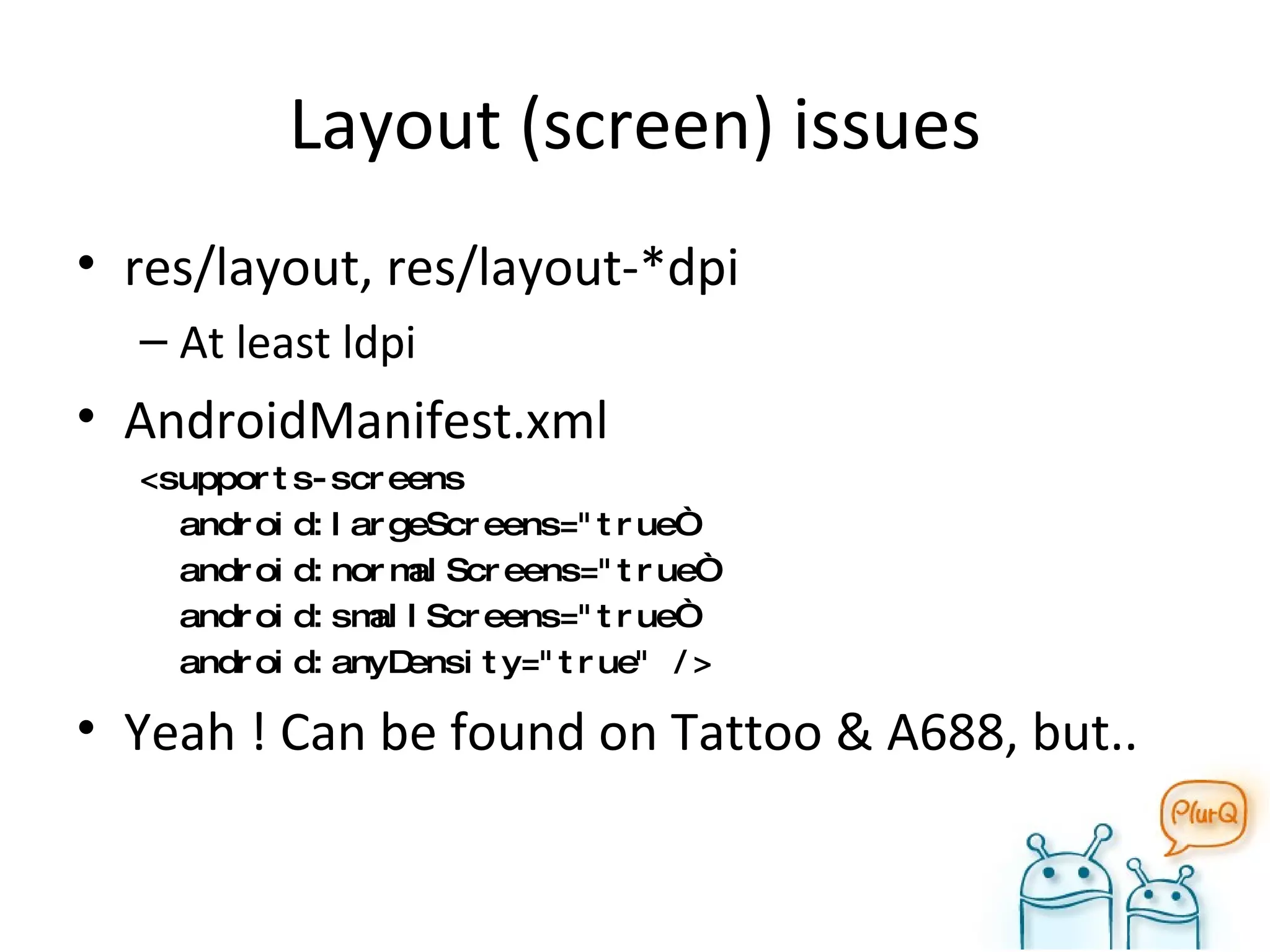 Layout (screen) issues

• res/layout, res/layout-*dpi
  – At least ldpi
• AndroidManifest.xml

<supports-screens
  android:largeScreens="trueÒ
  android:normalScreens="trueÒ
  android:smallScreens="trueÒ
  android:anyDensity="true" />

• Yeah ! Can be found on Tattoo & A688, but..

PlurQ